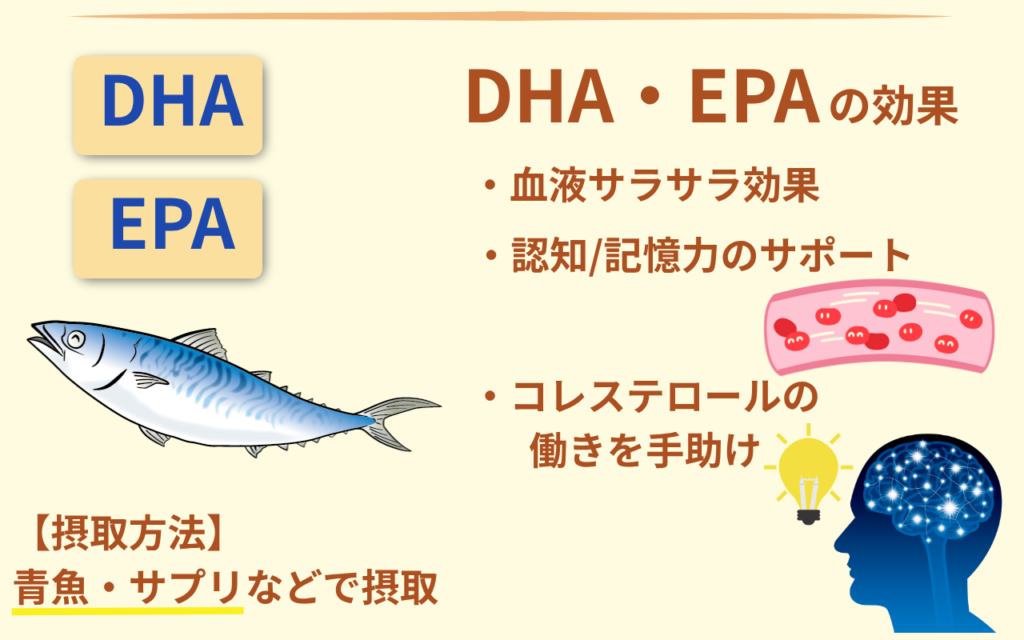 DHA

EPA

DHA・EPAの効果

・血液サラサラ効果

・認知/記憶力のサポート

・コレステロールの働きを手助け

【摂取方法】
青魚・サプリなどで摂取